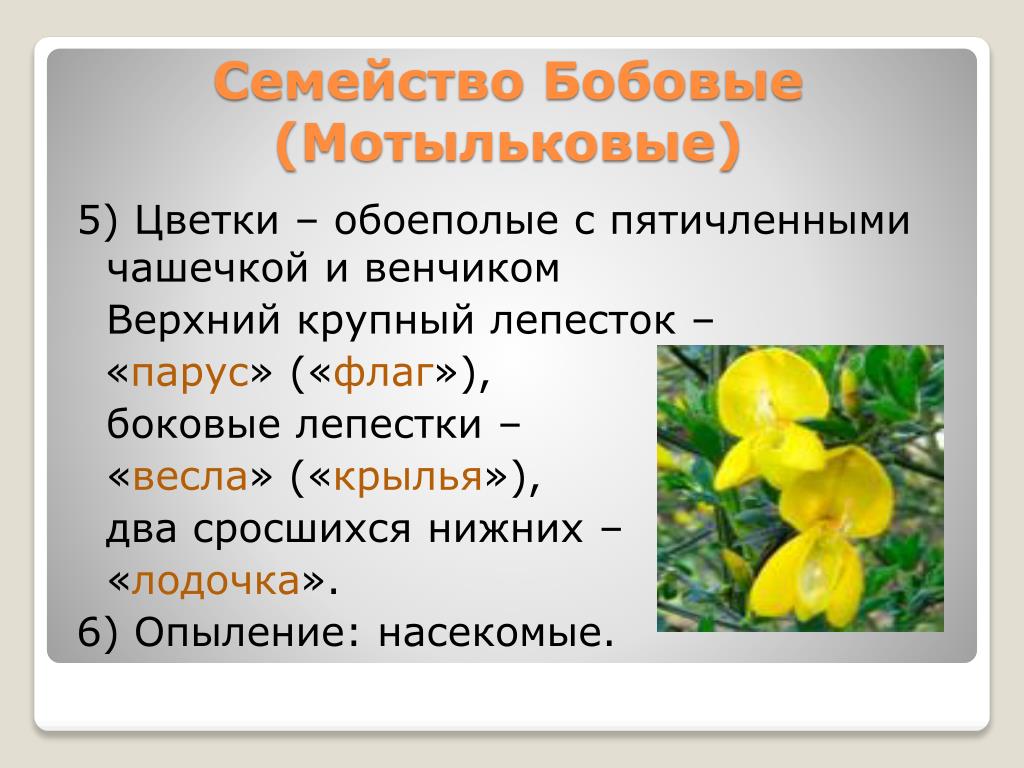 Семейство Бобовые (Мотыльковые)

5) Цветки – обоеполые с пятичленными чашечкой и венчиком
Верхний крупный лепесток – «парус» («флаг»),
боковые лепестки – «весла» («крылья»),
два сросшихся нижних – «лодочка».

6) Опыление: насекомые.